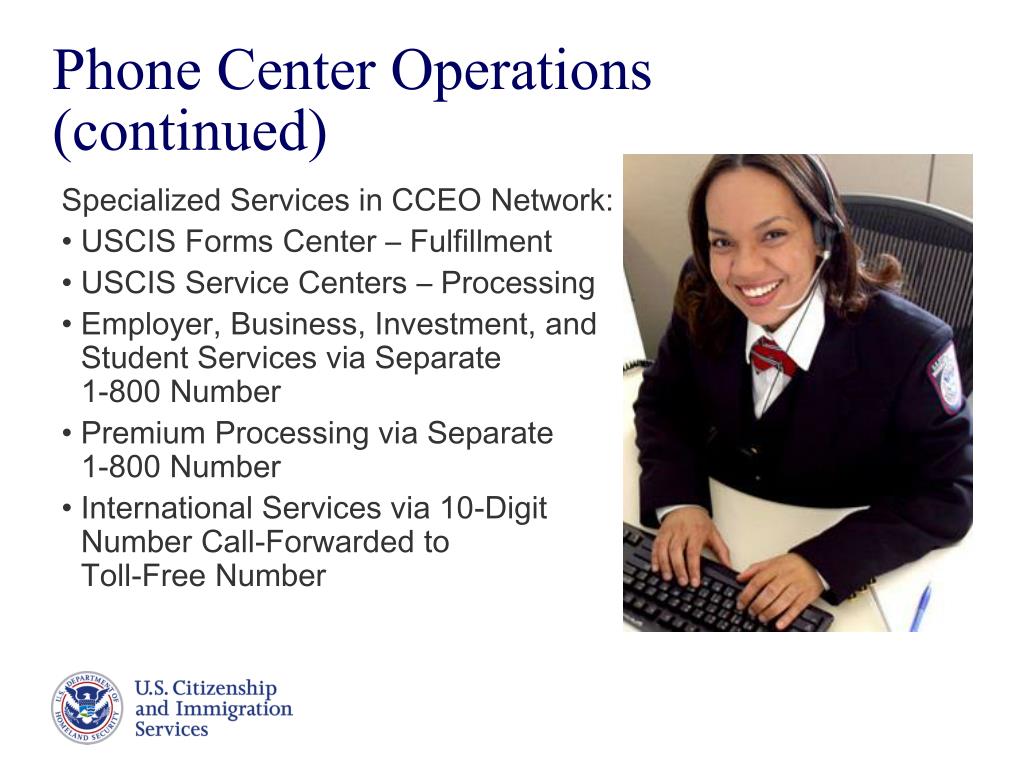 Phone Center Operations (continued)

Specialized Services in CCEO Network:

• USCIS Forms Center – Fulfillment

• USCIS Service Centers – Processing

• Employer, Business, Investment, and Student Services via Separate 1-800 Number

• Premium Processing via Separate 1-800 Number

• International Services via 10-Digit Number Call-Forwarded to Toll-Free Number

U.S. DEPARTMENT OF HOMELAND SECURITY

U.S. Citizenship and Immigration Services